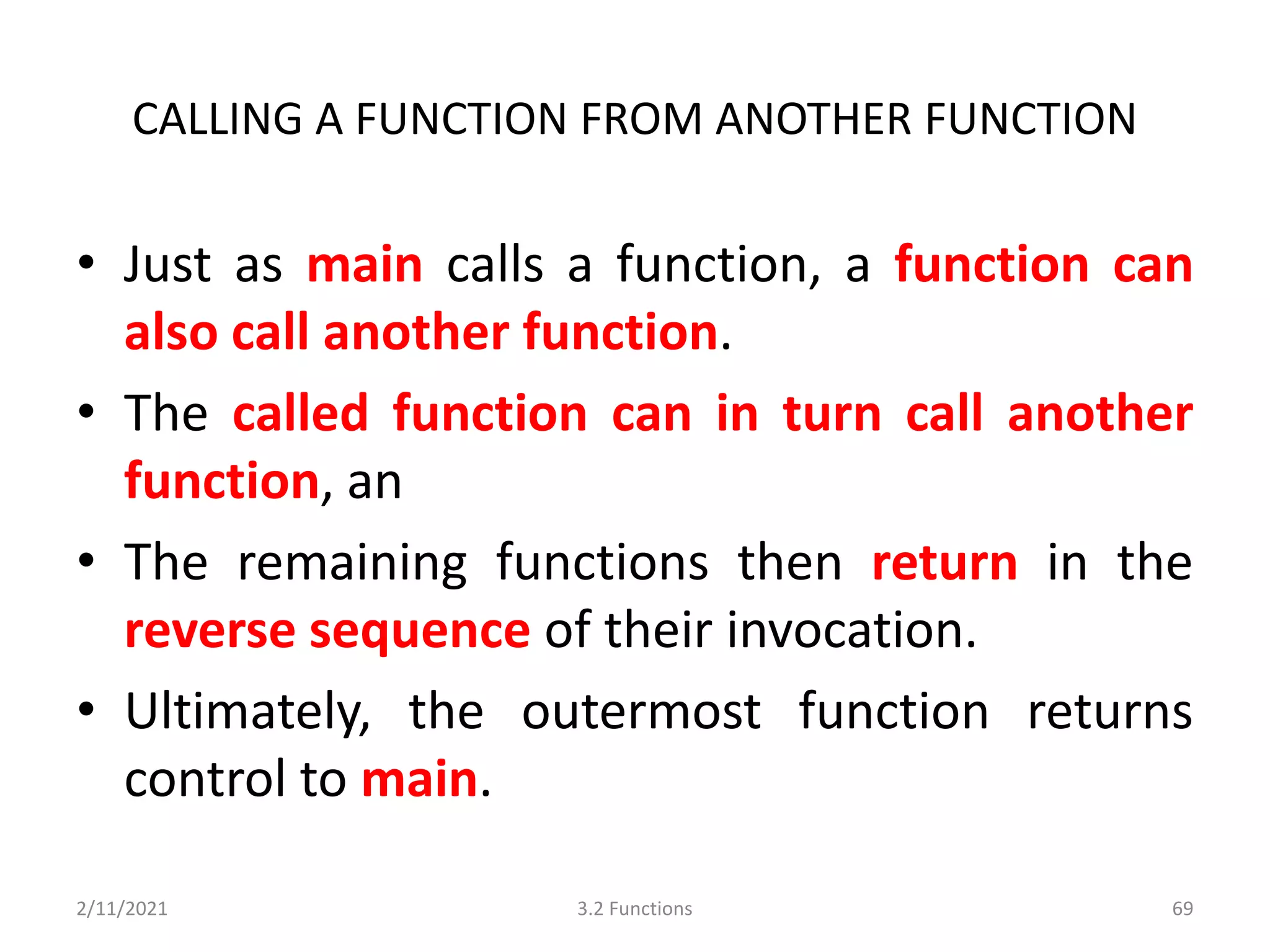 CALLING A FUNCTION FROM ANOTHER FUNCTION

• Just as main calls a function, a function can also call another function.

• The called function can in turn call another function, an

• The remaining functions then return in the reverse sequence of their invocation.

• Ultimately, the outermost function returns control to main.

2/11/2021 3.2 Functions 69